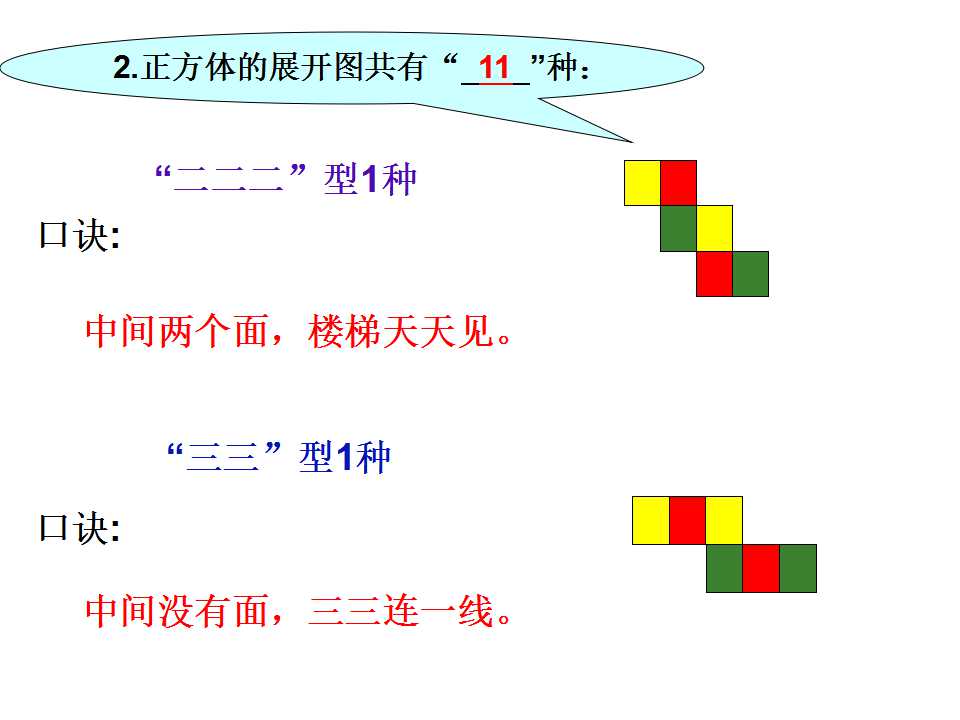 2.正方体的展开图共有“11”种：

“二二二”型1种

口诀:

中间两个面，楼梯天天见。

“三三”型1种

口诀:

中间没有面，三三连一线。